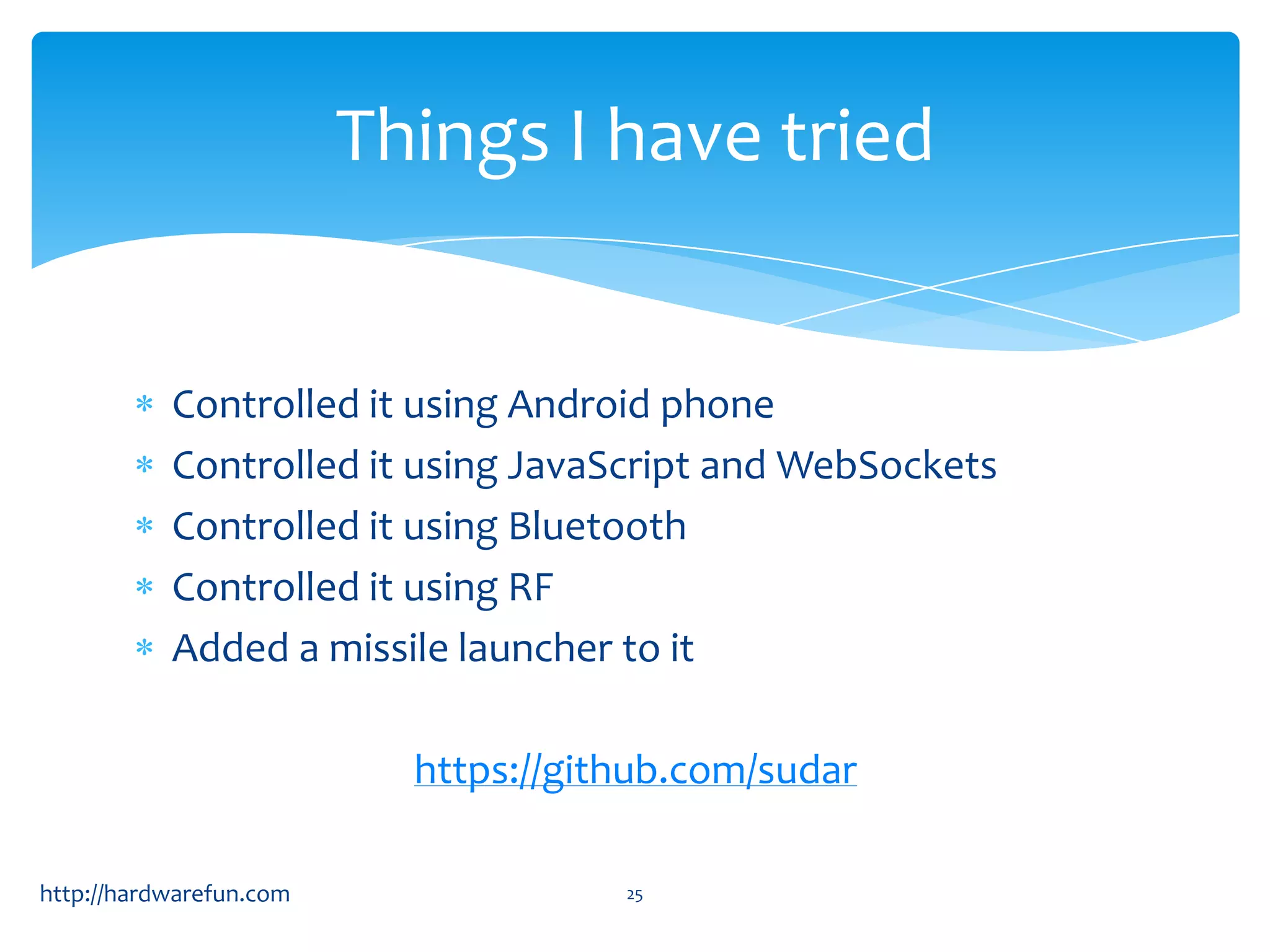 Things I have tried

* Controlled it using Android phone
* Controlled it using JavaScript and WebSockets
* Controlled it using Bluetooth
* Controlled it using RF
* Added a missile launcher to it

https://github.com/sudar

http://hardwarefun.com

25